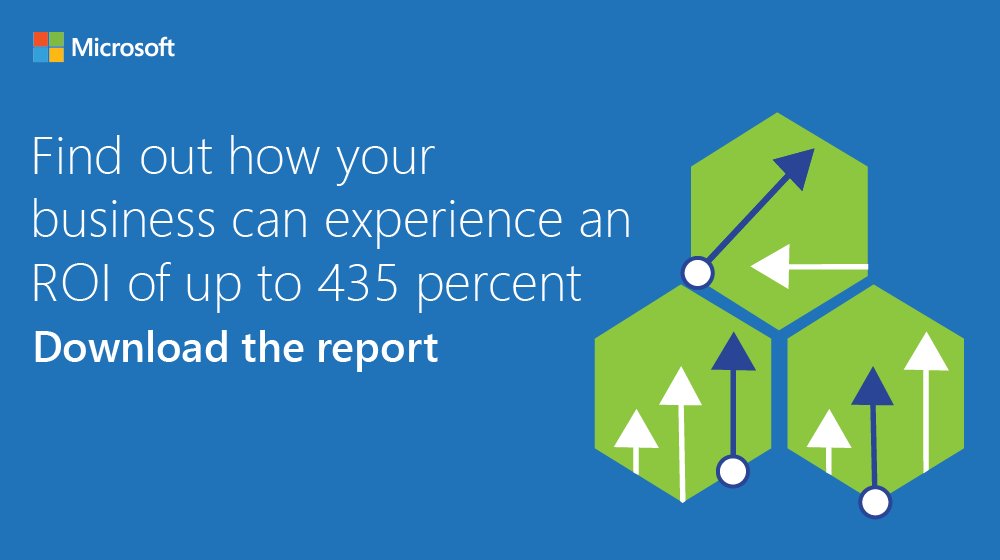 Microsoft

Find out how your business can experience an ROI of up to 435 percent

Download the report